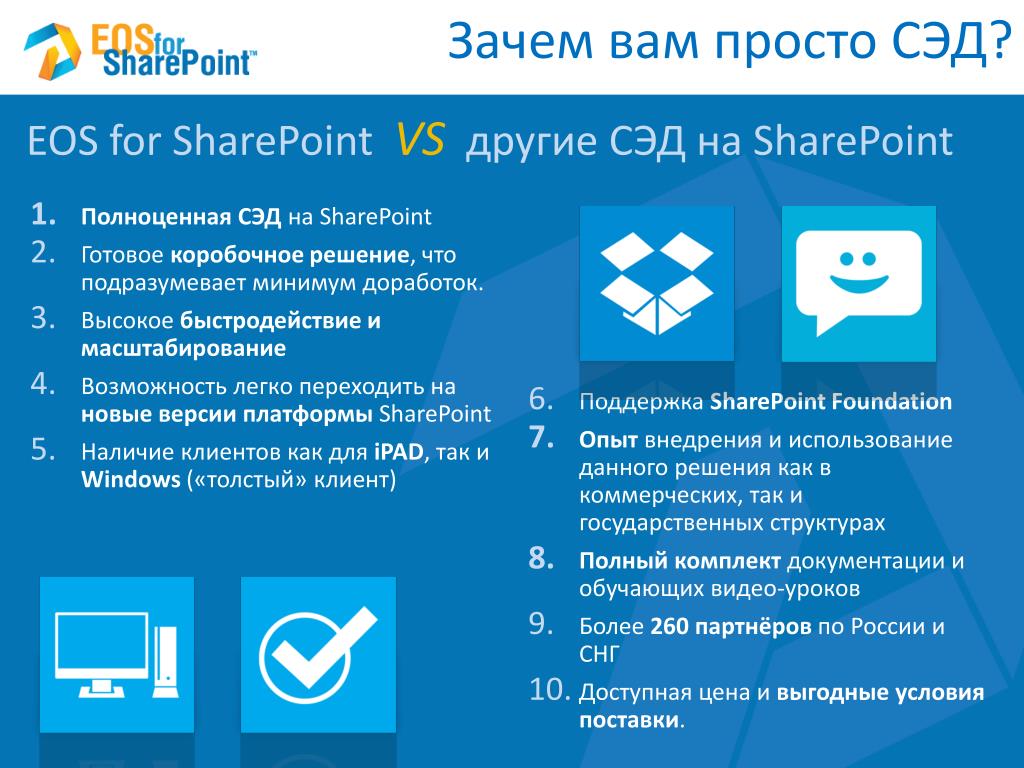 EOS for SharePoint™

Зачем вам просто СЭД?

EOS for SharePoint VS другие СЭД на SharePoint

1. Полноценная СЭД на SharePoint
2. Готовое коробочное решение, что подразумевает минимум доработок.
3. Высокое быстродействие и масштабирование
4. Возможность легко переходить на новые версии платформы SharePoint
5. Наличие клиентов как для iPAD, так и Windows («толстый» клиент)

6. Поддержка SharePoint Foundation
7. Опыт внедрения и использование данного решения как в коммерческих, так и государственных структурах
8. Полный комплект документации и обучающих видео-уроков
9. Более 260 партнёров по России и СНГ
10. Доступная цена и выгодные условия поставки.